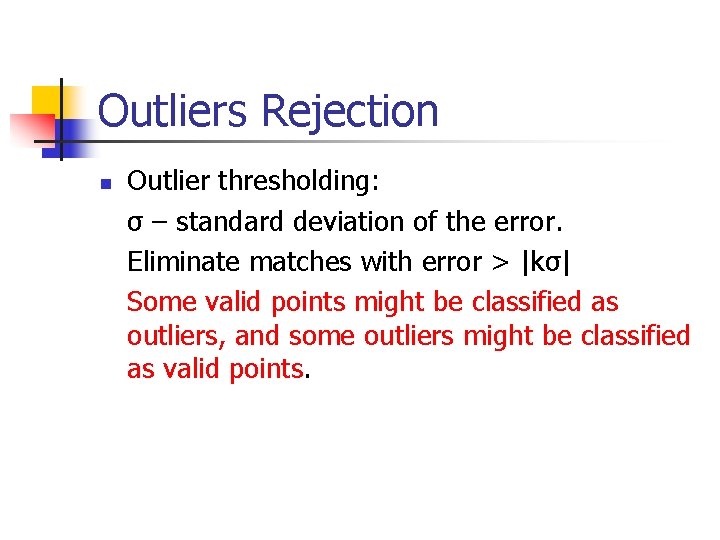 Outliers Rejection

Outlier thresholding:

σ – standard deviation of the error.

Eliminate matches with error > |kσ|

Some valid points might be classified as outliers, and some outliers might be classified as valid points.